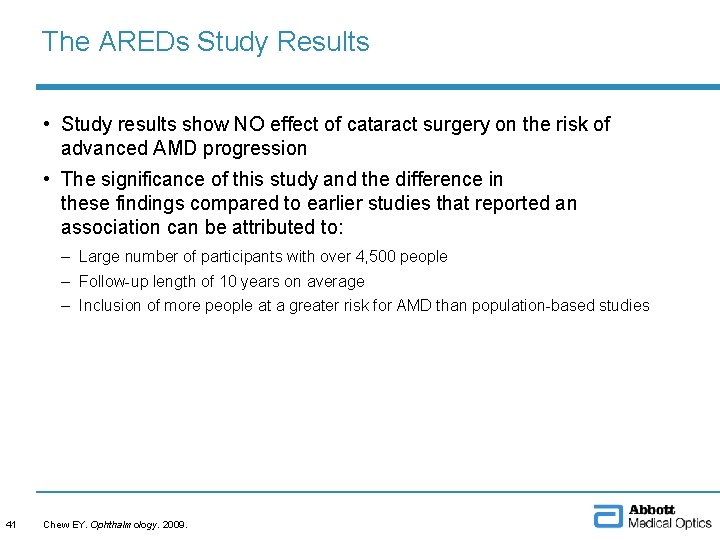 The AREDs Study Results

• Study results show NO effect of cataract surgery on the risk of advanced AMD progression

• The significance of this study and the difference in these findings compared to earlier studies that reported an association can be attributed to:

– Large number of participants with over 4,500 people

– Follow-up length of 10 years on average

– Inclusion of more people at a greater risk for AMD than population-based studies

41 Chew EY. Ophthalmology. 2009.

Abbott Medical Optics